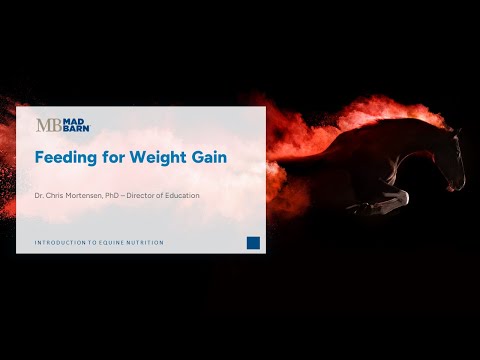 MB MAD BARN

Feeding for Weight Gain

Dr. Chris Mortensen, PhD – Director of Education

INTRODUCTION TO EQUINE NUTRITION